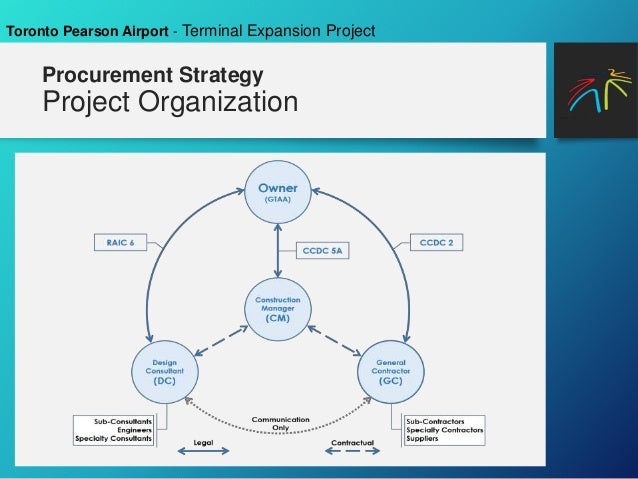 Toronto Pearson Airport - Terminal Expansion Project

Procurement Strategy
Project Organization

Owner
(GTAA)

RAIC 6

CCDC 5A

CCDC 2

Construction Manager
(CM)

Design Consultant
(DC)

General Contractor
(GC)

Sub-Consultants
Engineers
Specialty Consultants

Communication Only

Sub-Contractors
Specialty Contractors
Suppliers

Legal

Contractual